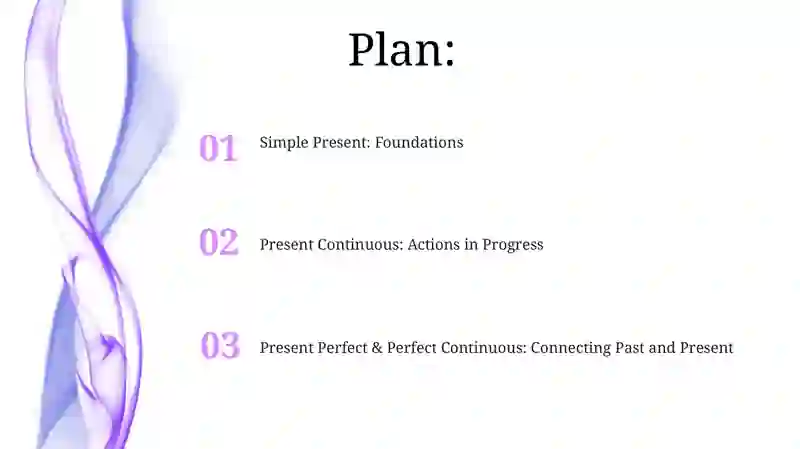 Plan:

01 Simple Present: Foundations

02 Present Continuous: Actions in Progress

03 Present Perfect & Perfect Continuous: Connecting Past and Present